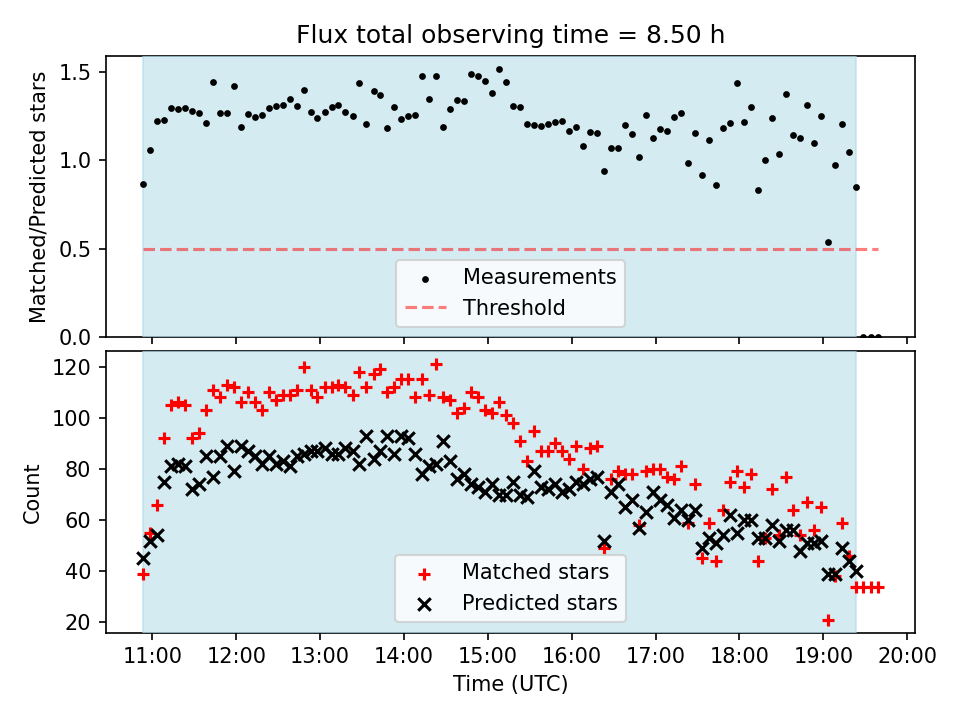 Flux total observing time = 8.50 h

Matched/Predicted stars

1.5
1.0
0.5
0.0

Measurements
Threshold

Count

120
100
80
60
40
20

Matched stars
Predicted stars

11:00 12:00 13:00 14:00 15:00 16:00 17:00 18:00 19:00 20:00

Time (UTC)